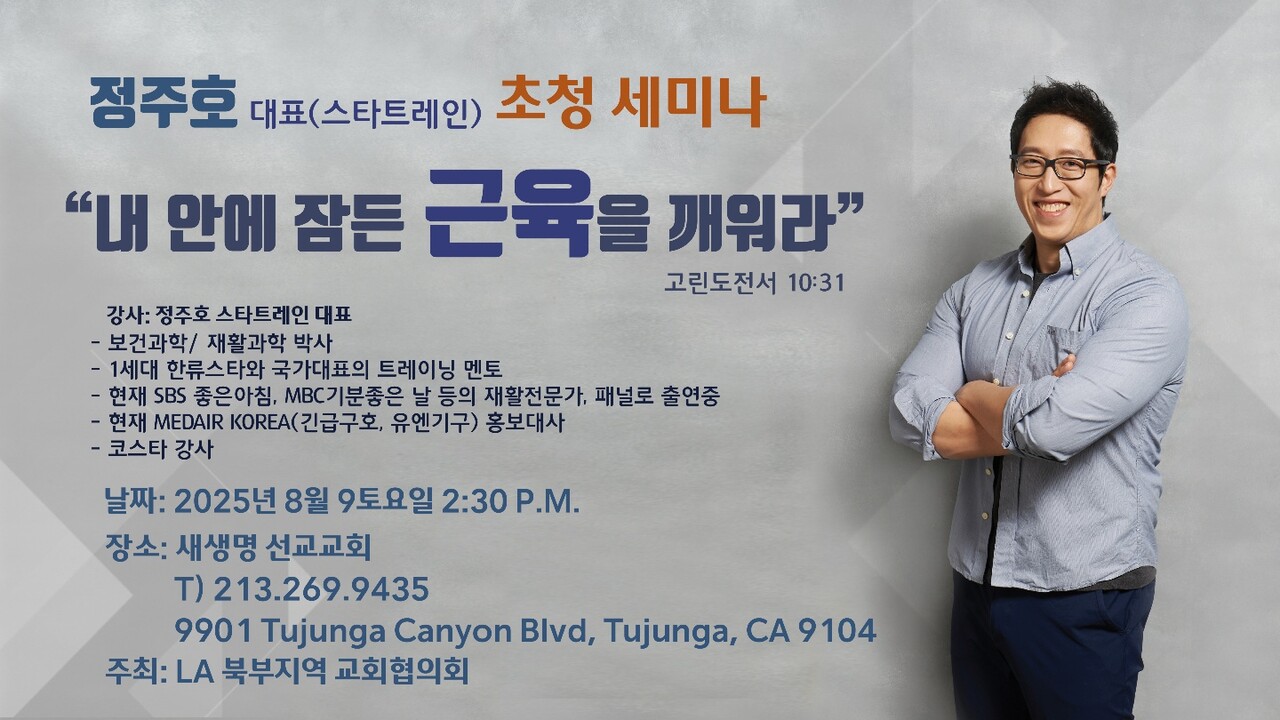 정주호 대표(스타트레인) 초청 세미나

“내 안에 잠든 근육을 깨워라”

고린도전서 10:31

강사: 정주호 스타트레인 대표
- 보건과학/ 재활과학 박사
- 1세대 한류스타와 국가대표의 트레이닝 멘토
- 현재 SBS 좋은아침, MBC기분좋은 날 등의 재활전문가, 패널로 출연중
- 현재 MEDAIR KOREA(긴급구호, 유엔기구) 홍보대사
- 코스타 강사

날짜: 2025년 8월 9토요일 2:30 P.M.

장소: 새생명 선교교회
T) 213.269.9435
9901 Tujunga Canyon Blvd, Tujunga, CA 9104

주최: LA 북부지역 교회협의회